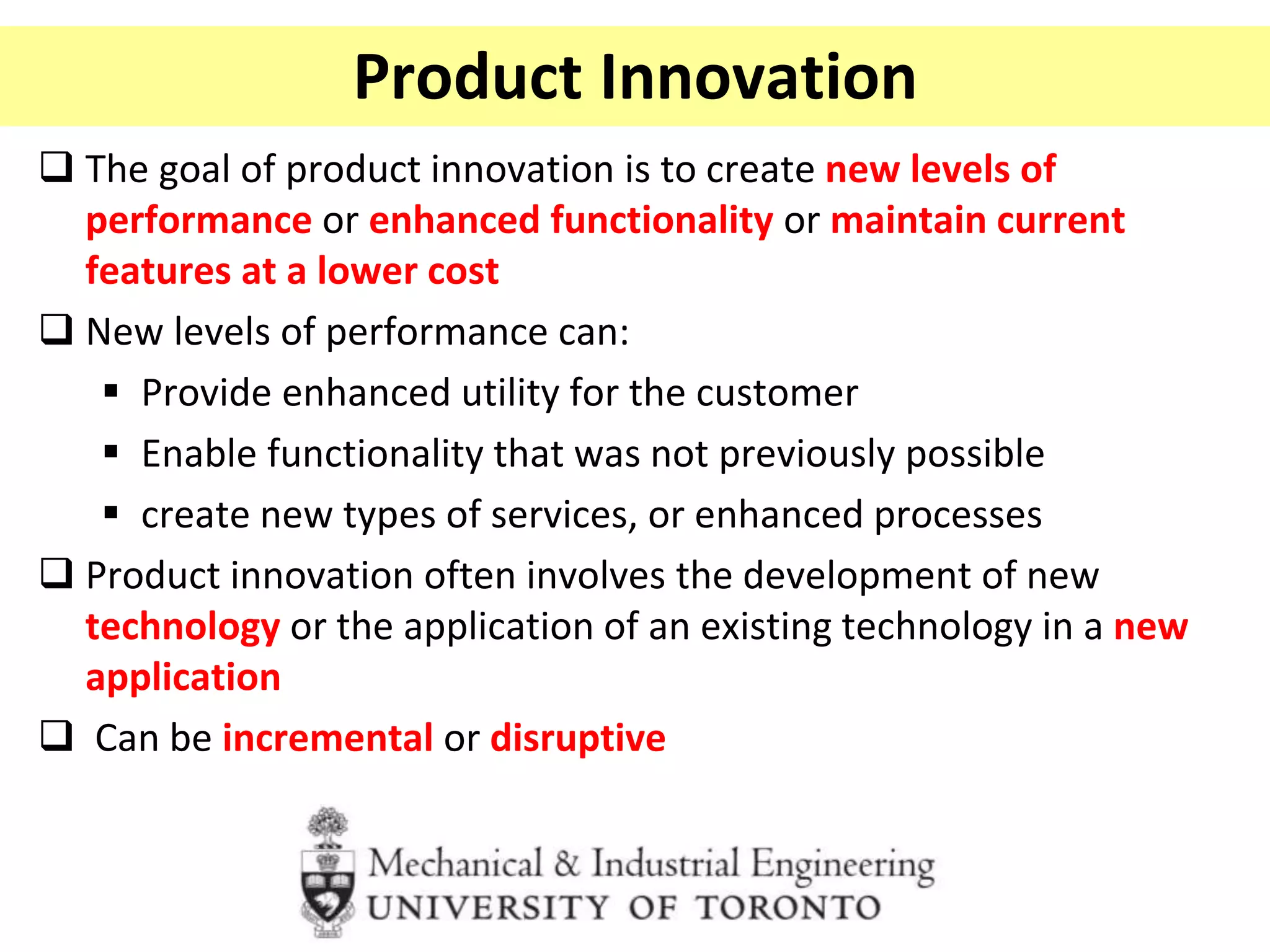 Product Innovation

❑ The goal of product innovation is to create new levels of performance or enhanced functionality or maintain current features at a lower cost

❑ New levels of performance can:

▪ Provide enhanced utility for the customer
▪ Enable functionality that was not previously possible
▪ create new types of services, or enhanced processes

❑ Product innovation often involves the development of new technology or the application of an existing technology in a new application

❑ Can be incremental or disruptive

Mechanical & Industrial Engineering
UNIVERSITY OF TORONTO